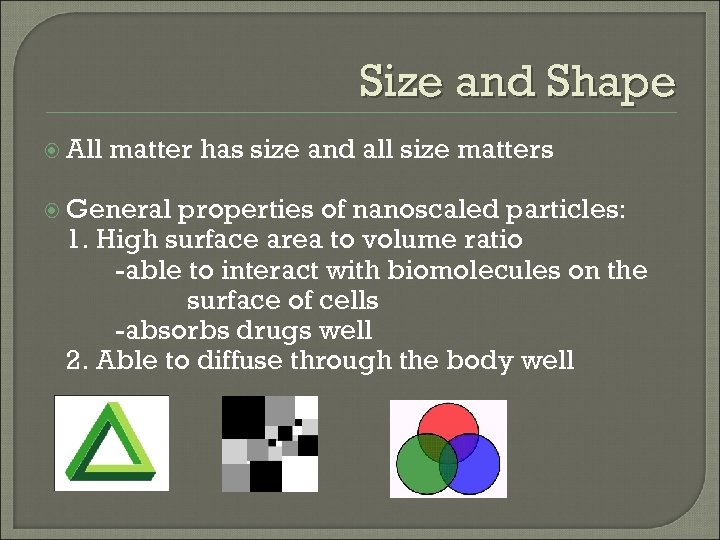 Size and Shape

All matter has size and all size matters

General properties of nanoscaled particles:
1. High surface area to volume ratio
-able to interact with biomolecules on the surface of cells
-absorbs drugs well
2. Able to diffuse through the body well